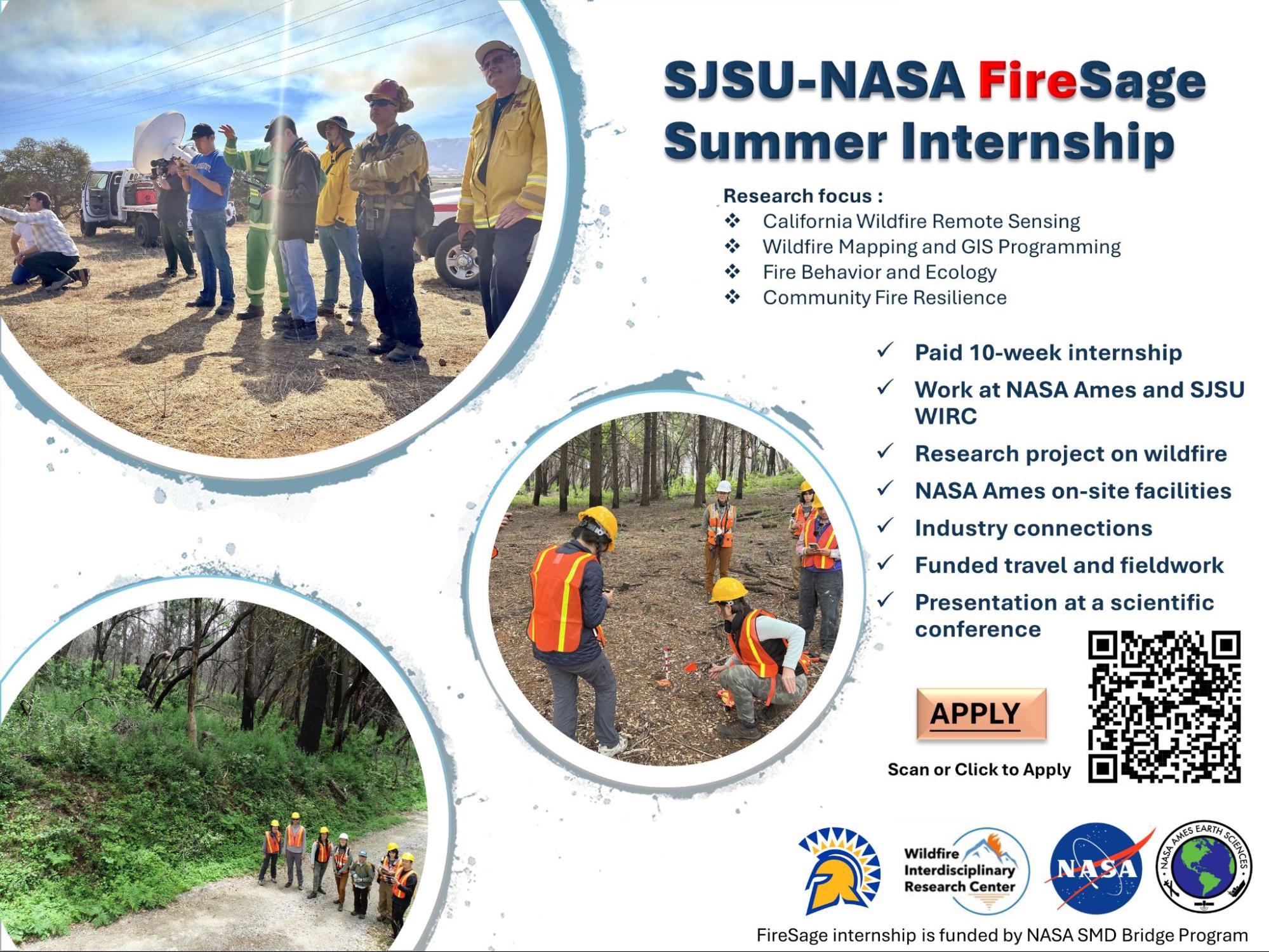 SJSU-NASA FireSage Summer Internship

Research focus :
❖ California Wildfire Remote Sensing
❖ Wildfire Mapping and GIS Programming
❖ Fire Behavior and Ecology
❖ Community Fire Resilience

✓ Paid 10-week internship
✓ Work at NASA Ames and SJSU WIRC
✓ Research project on wildfire
✓ NASA Ames on-site facilities
✓ Industry connections
✓ Funded travel and fieldwork
✓ Presentation at a scientific conference

APPLY

Scan or Click to Apply

Wildfire Interdisciplinary Research Center

NASA

NASA AMES EARTH SCIENCES

FireSage internship is funded by NASA SMD Bridge Program